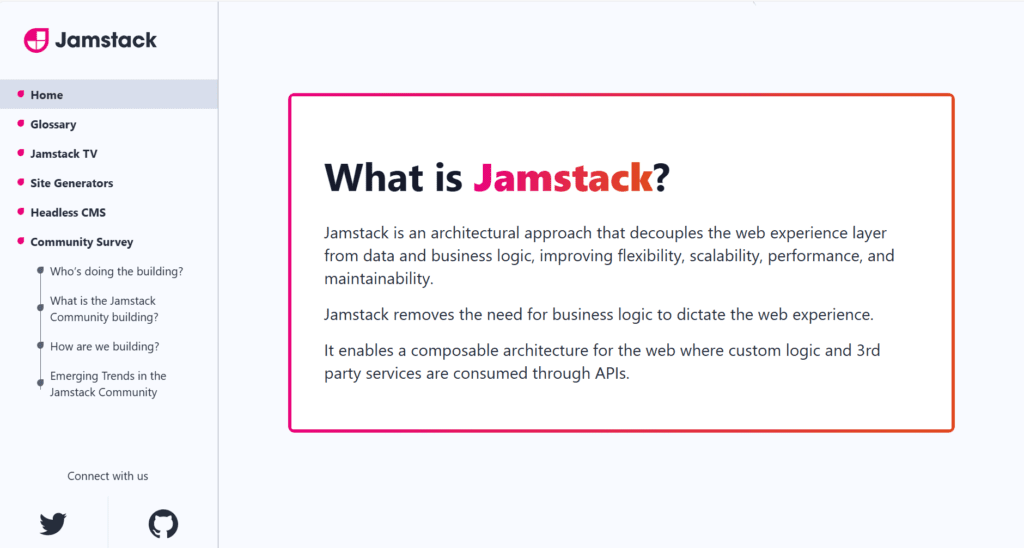 Jamstack

Home
Glossary
Jamstack TV
Site Generators
Headless CMS
Community Survey
Who's doing the building?
What is the Jamstack Community building?
How are we building?
Emerging Trends in the Jamstack Community

Connect with us

What is Jamstack?

Jamstack is an architectural approach that decouples the web experience layer from data and business logic, improving flexibility, scalability, performance, and maintainability.

Jamstack removes the need for business logic to dictate the web experience.

It enables a composable architecture for the web where custom logic and 3rd party services are consumed through APIs.